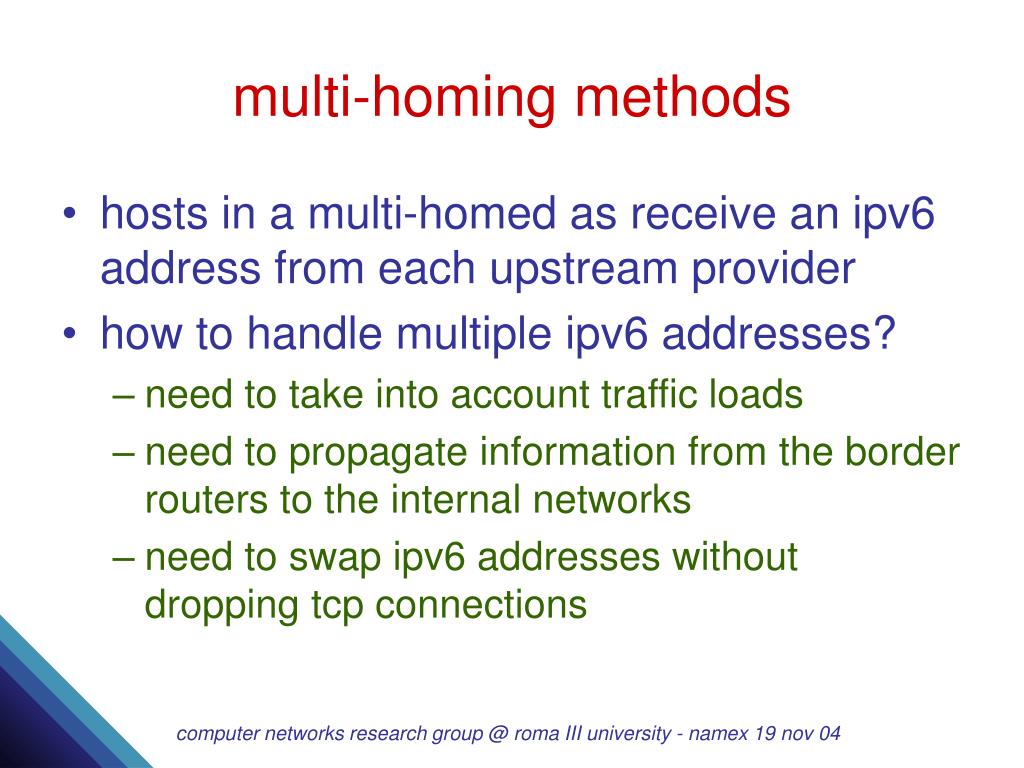 multi-homing methods

• hosts in a multi-homed as receive an ipv6 address from each upstream provider
• how to handle multiple ipv6 addresses?
– need to take into account traffic loads
– need to propagate information from the border routers to the internal networks
– need to swap ipv6 addresses without dropping tcp connections

computer networks research group @ roma III university - namex 19 nov 04